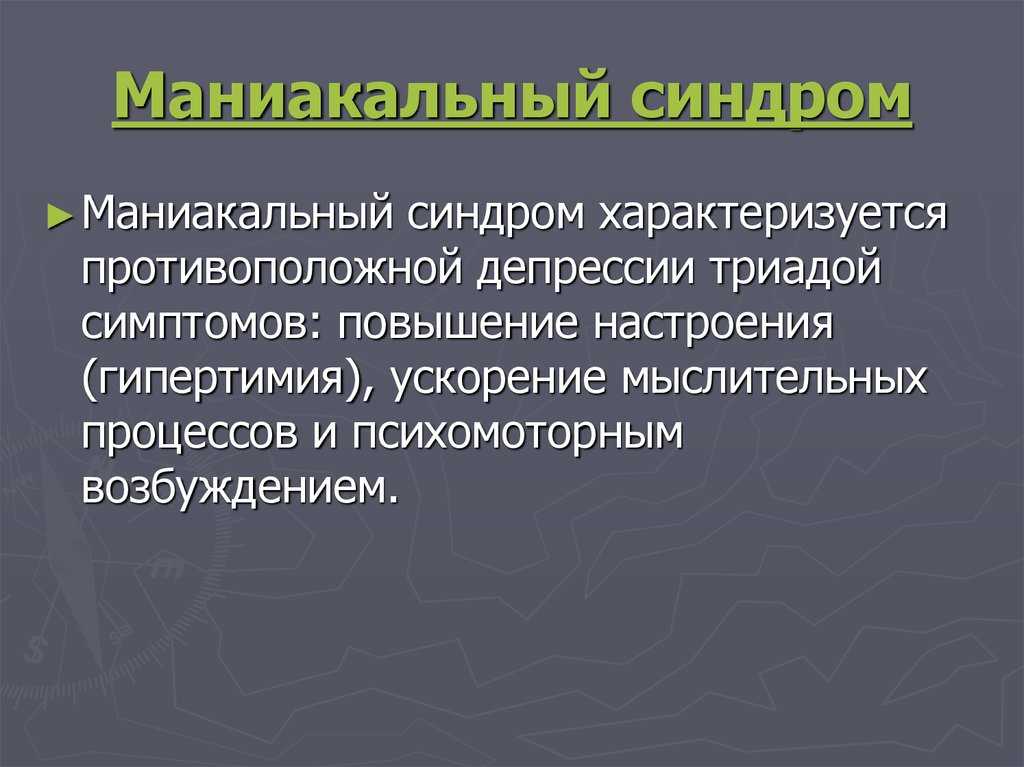 Маниакальный синдром

► Маниакальный синдром характеризуется противоположной депрессии триадой симптомов: повышение настроения (гипертимия), ускорение мыслительных процессов и психомоторным возбуждением.